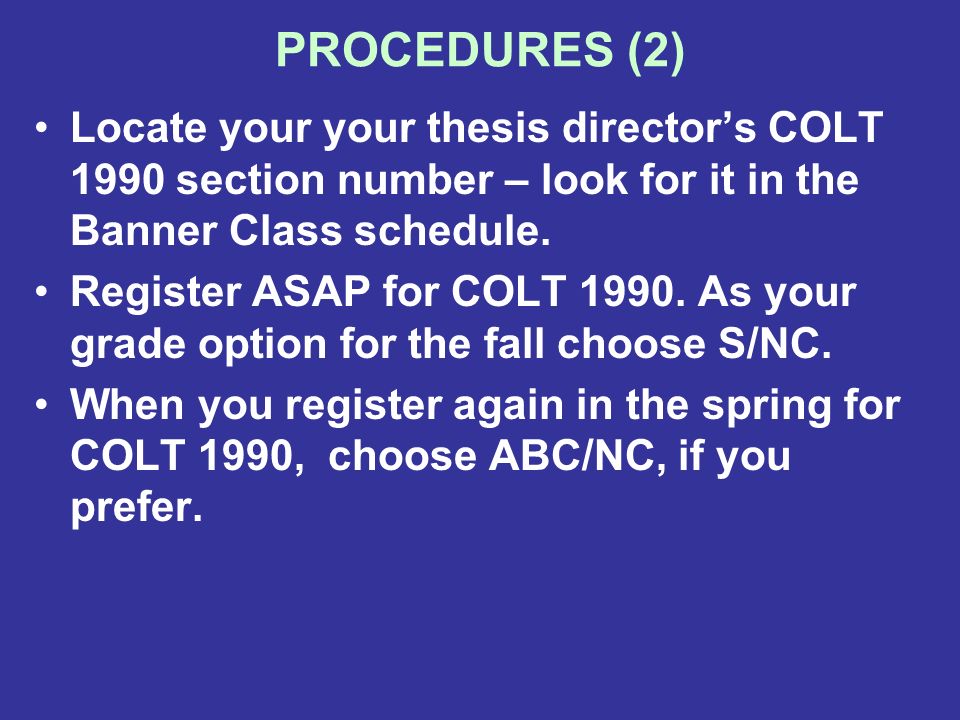 PROCEDURES (2)

• Locate your your thesis director's COLT 1990 section number – look for it in the Banner Class schedule.
• Register ASAP for COLT 1990. As your grade option for the fall choose S/NC.
• When you register again in the spring for COLT 1990, choose ABC/NC, if you prefer.